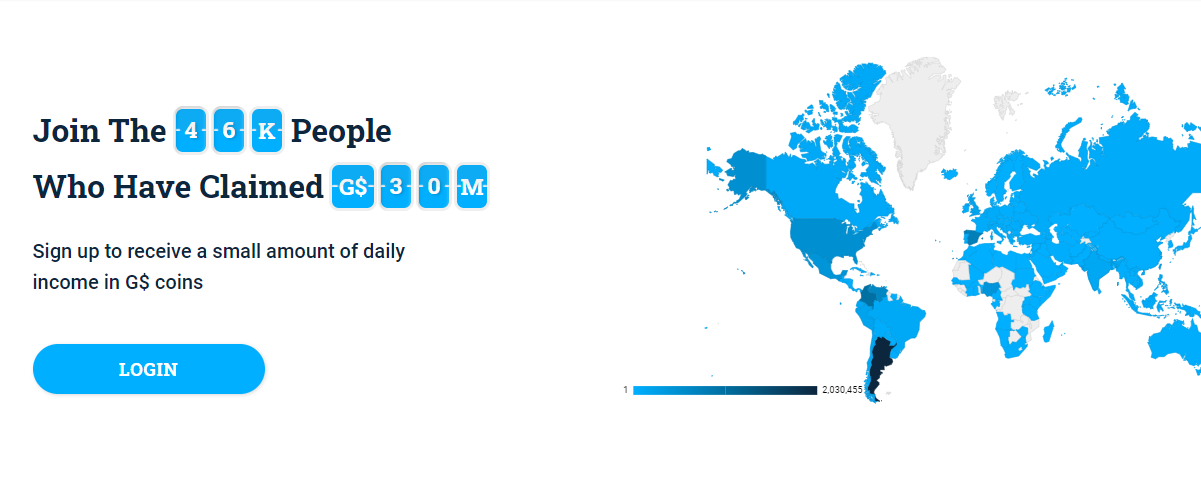 Join The 4 6 K People

Who Have Claimed G$ 3 0 M

Sign up to receive a small amount of daily income in G$ coins

LOGIN

1

2,030,455